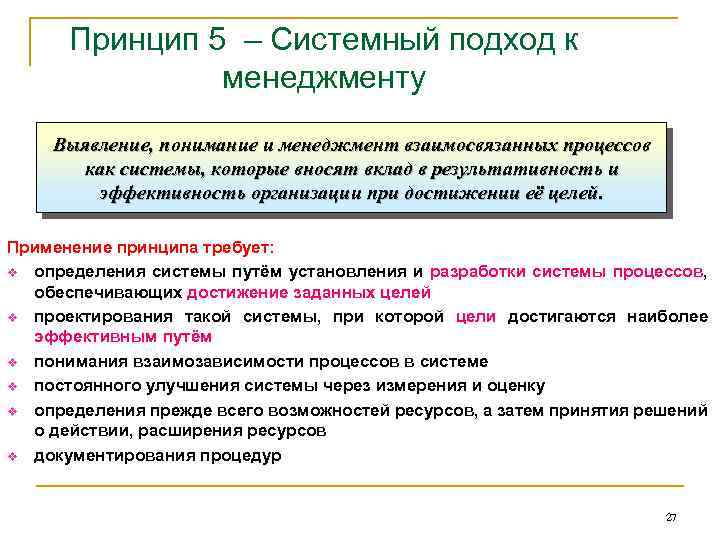 Принцип 5 – Системный подход к менеджменту

Выявление, понимание и менеджмент взаимосвязанных процессов как системы, которые вносят вклад в результативность и эффективность организации при достижении её целей.

Применение принципа требует:

❖ определения системы путём установления и разработки системы процессов, обеспечивающих достижение заданных целей

❖ проектирования такой системы, при которой цели достигаются наиболее эффективным путём

❖ понимания взаимозависимости процессов в системе

❖ постоянного улучшения системы через измерения и оценку

❖ определения прежде всего возможностей ресурсов, а затем принятия решений о действии, расширения ресурсов

❖ документирования процедур

27